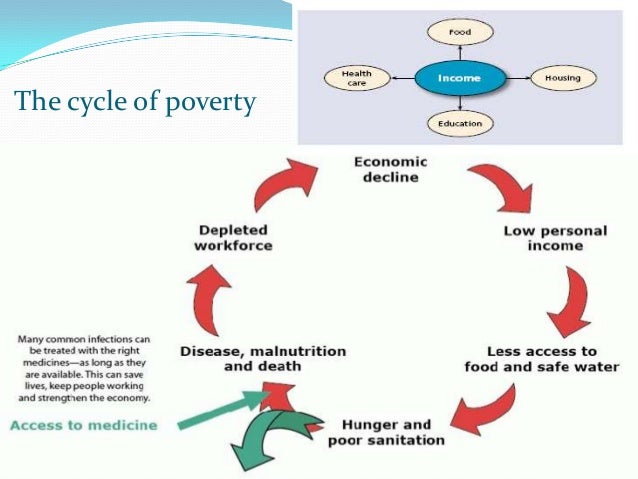 The cycle of poverty

Food

Health care

Income

Housing

Education

Economic decline

Low personal income

Less access to food and safe water

Hunger and poor sanitation

Disease, malnutrition and death

Depleted workforce

Many common infections can be treated with the right medicines—as long as they are available. This can save lives, keep people working and strengthen the economy.

Access to medicine